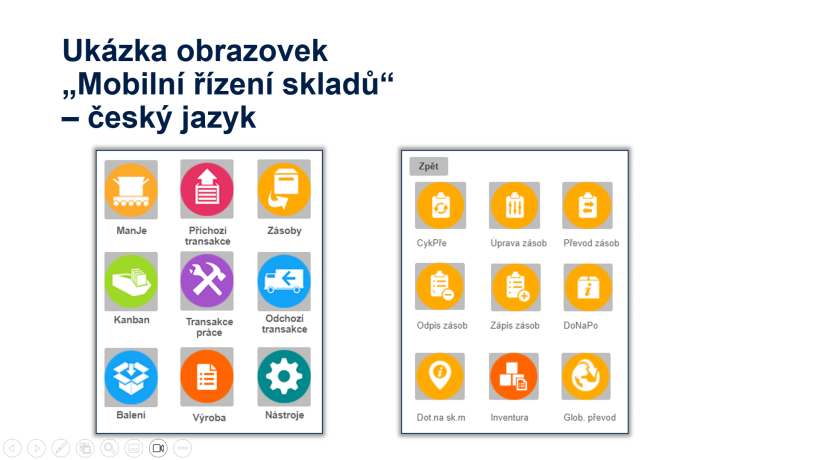 Ukázka obrazovek
„Mobilní řízení skladů“
– český jazyk

ManJe
Příchozí transakce
Zásoby
Kanban
Transakce práce
Odchozí transakce
Balení
Výroba
Nástroje

Zpět
CykPře
Úprava zásob
Převod zásob
Odpis zásob
Zápis zásob
DoNaPo
Dot.na sk.m
Inventura
Glob. převod